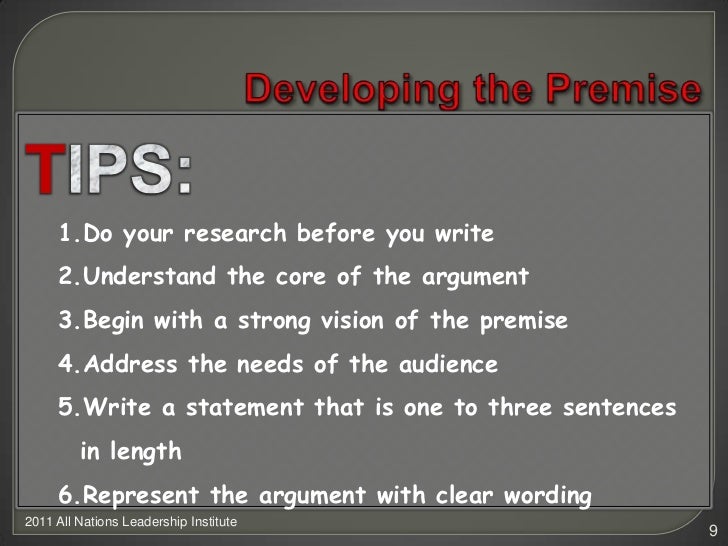 Developing the Premise

TIPS:

1. Do your research before you write
2. Understand the core of the argument
3. Begin with a strong vision of the premise
4. Address the needs of the audience
5. Write a statement that is one to three sentences in length
6. Represent the argument with clear wording

2011 All Nations Leadership Institute

9